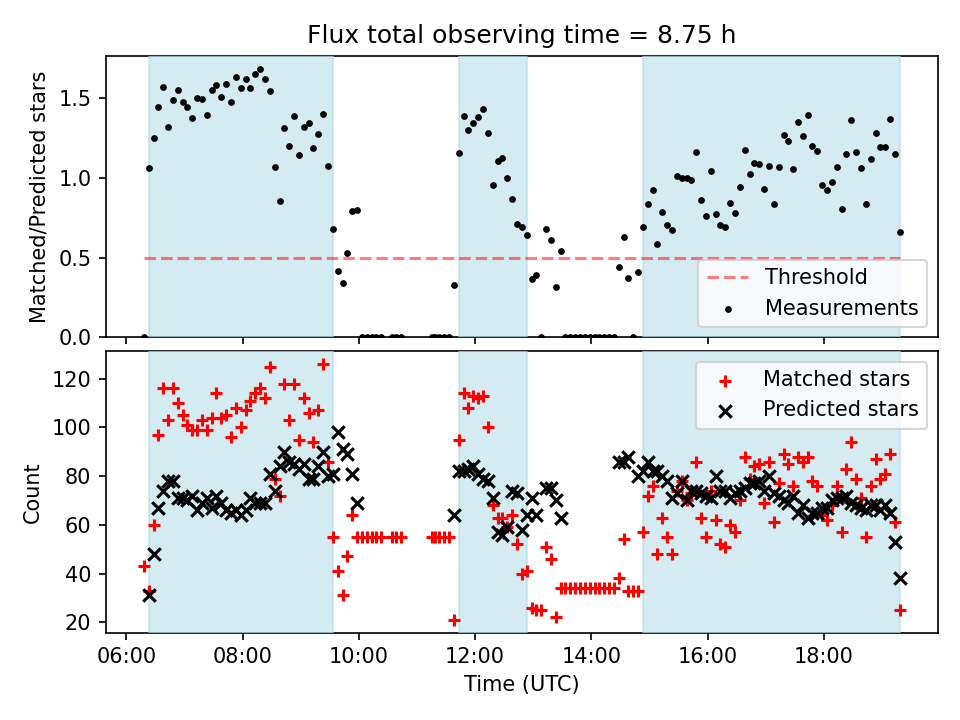 Flux total observing time = 8.75 h

Matched/Predicted stars

1.5
1.0
0.5
0.0

Threshold
Measurements

Count

120
100
80
60
40
20

Matched stars
Predicted stars

06:00
08:00
10:00
12:00
14:00
16:00
18:00

Time (UTC)